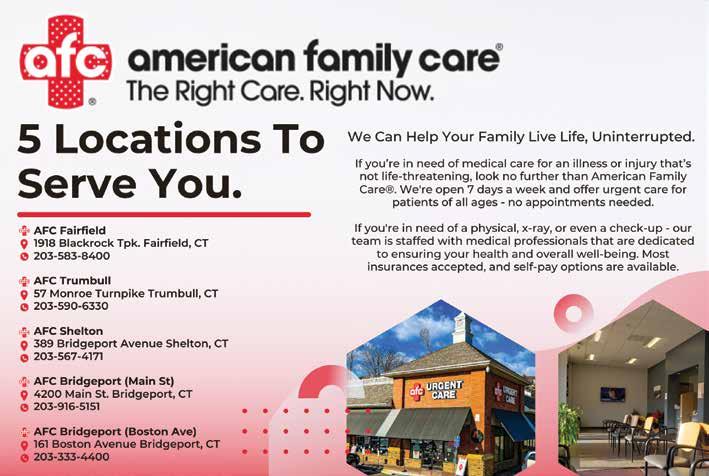 afc®

american family care®
The Right Care. Right Now.

5 Locations To Serve You.

AFC Fairfield
1918 Blackrock Tpk. Fairfield, CT
203-583-8400

AFC Trumbull
57 Monroe Turnpike Trumbull, CT
203-590-6330

AFC Shelton
389 Bridgeport Avenue Shelton, CT
203-567-4171

AFC Bridgeport (Main St)
4200 Main St. Bridgeport, CT
203-916-5151

AFC Bridgeport (Boston Ave)
161 Boston Avenue Bridgeport, CT
203-333-4400

We Can Help Your Family Live Life, Uninterrupted.

If you're in need of medical care for an illness or injury that's not life-threatening, look no further than American Family Care®. We're open 7 days a week and offer urgent care for patients of all ages - no appointments needed.

If you're in need of a physical, x-ray, or even a check-up - our team is staffed with medical professionals that are dedicated to ensuring your health and overall well-being. Most insurances accepted, and self-pay options are available.

afc URGENT CARE

afc URGENT CARE